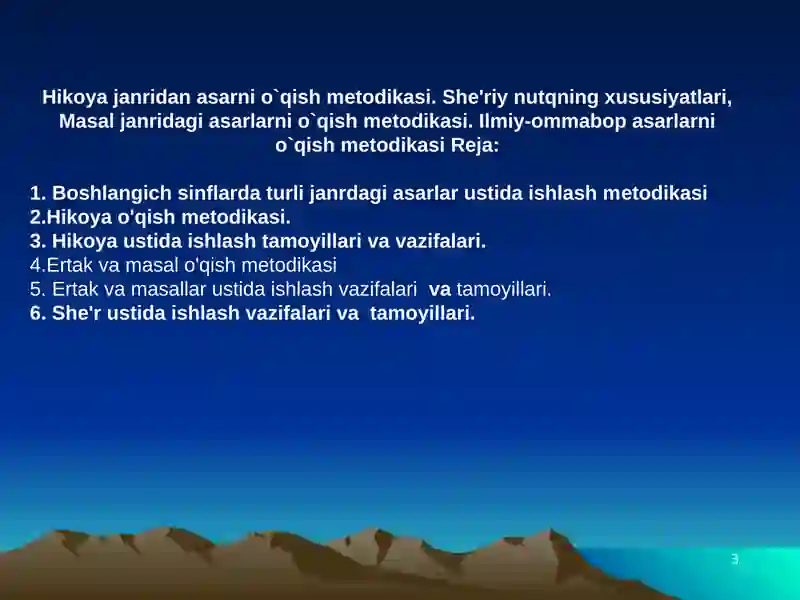 Hikoya janridan asarni o`qish metodikasi. She'riy nutqning xususiyatlari, Masal janridagi asarlarni o`qish metodikasi. Ilmiy-ommabop asarlarni o`qish metodikasi Reja:

1. Boshlangich sinflarda turli janrdagi asarlar ustida ishlash metodikasi
2.Hikoya o'qish metodikasi.
3. Hikoya ustida ishlash tamoyillari va vazifalari.
4.Ertak va masal o'qish metodikasi
5. Ertak va masallar ustida ishlash vazifalari va tamoyillari.
6. She'r ustida ishlash vazifalari va tamoyillari.

3